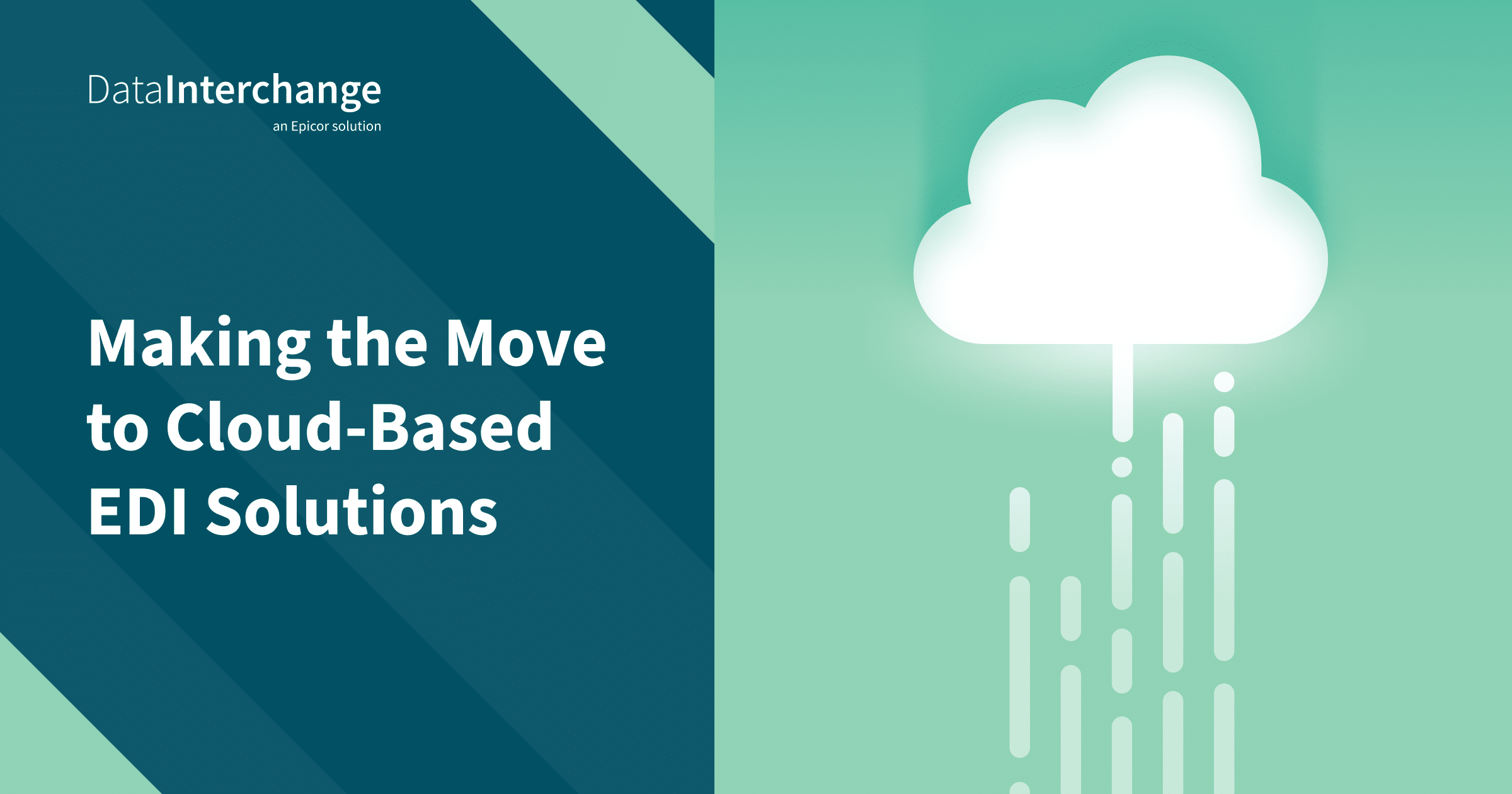 DataInterchange
an Epicor solution

Making the Move to Cloud-Based EDI Solutions